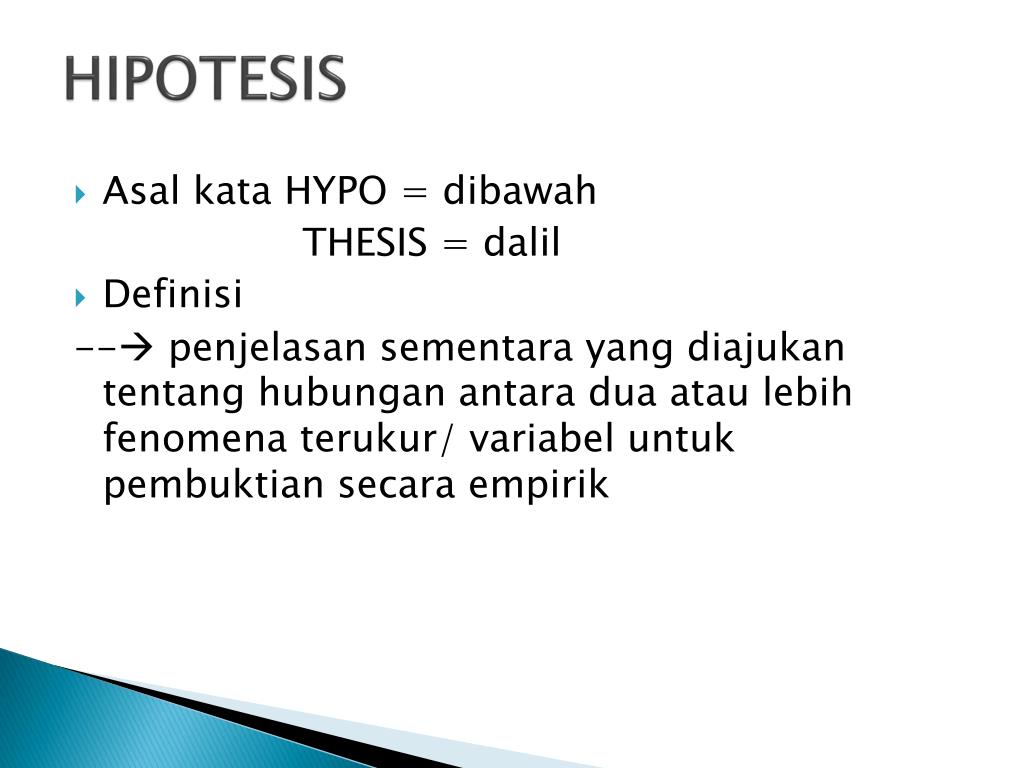 HIPOTESIS

Asal kata HYPO = dibawah
THESIS = dalil

Definisi

--→ penjelasan sementara yang diajukan tentang hubungan antara dua atau lebih fenomena terukur/ variabel untuk pembuktian secara empirik